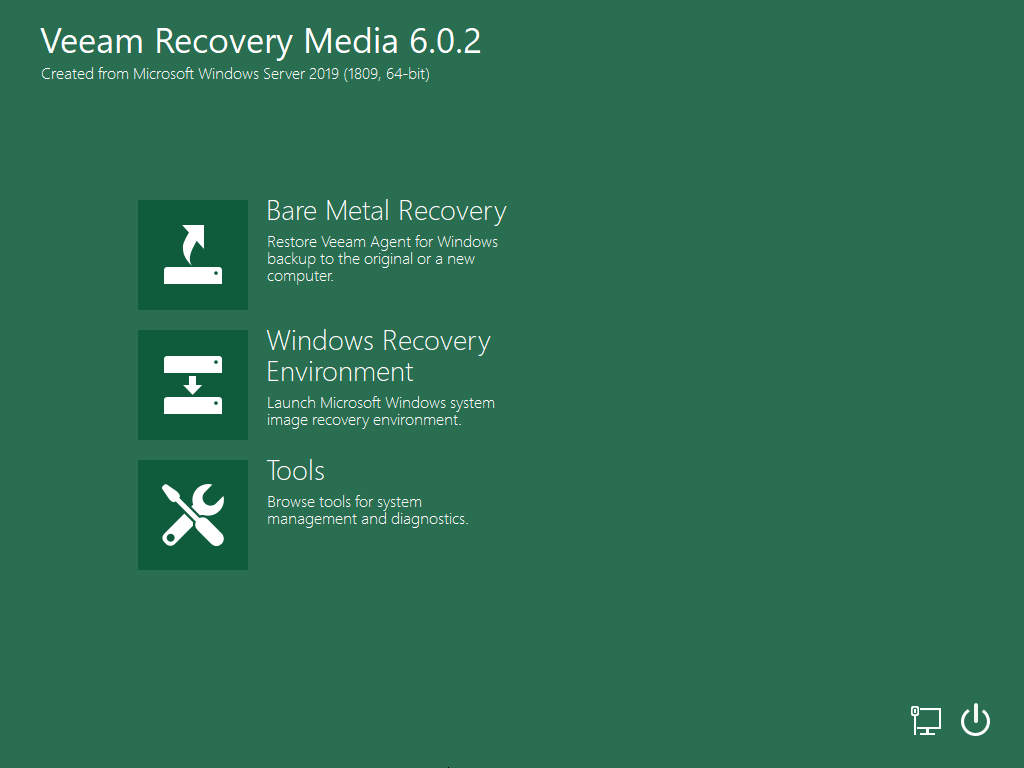 Veeam Recovery Media 6.0.2
Created from Microsoft Windows Server 2019 (1809, 64-bit)

Bare Metal Recovery
Restore Veeam Agent for Windows backup to the original or a new computer.

Windows Recovery Environment
Launch Microsoft Windows system image recovery environment.

Tools
Browse tools for system management and diagnostics.